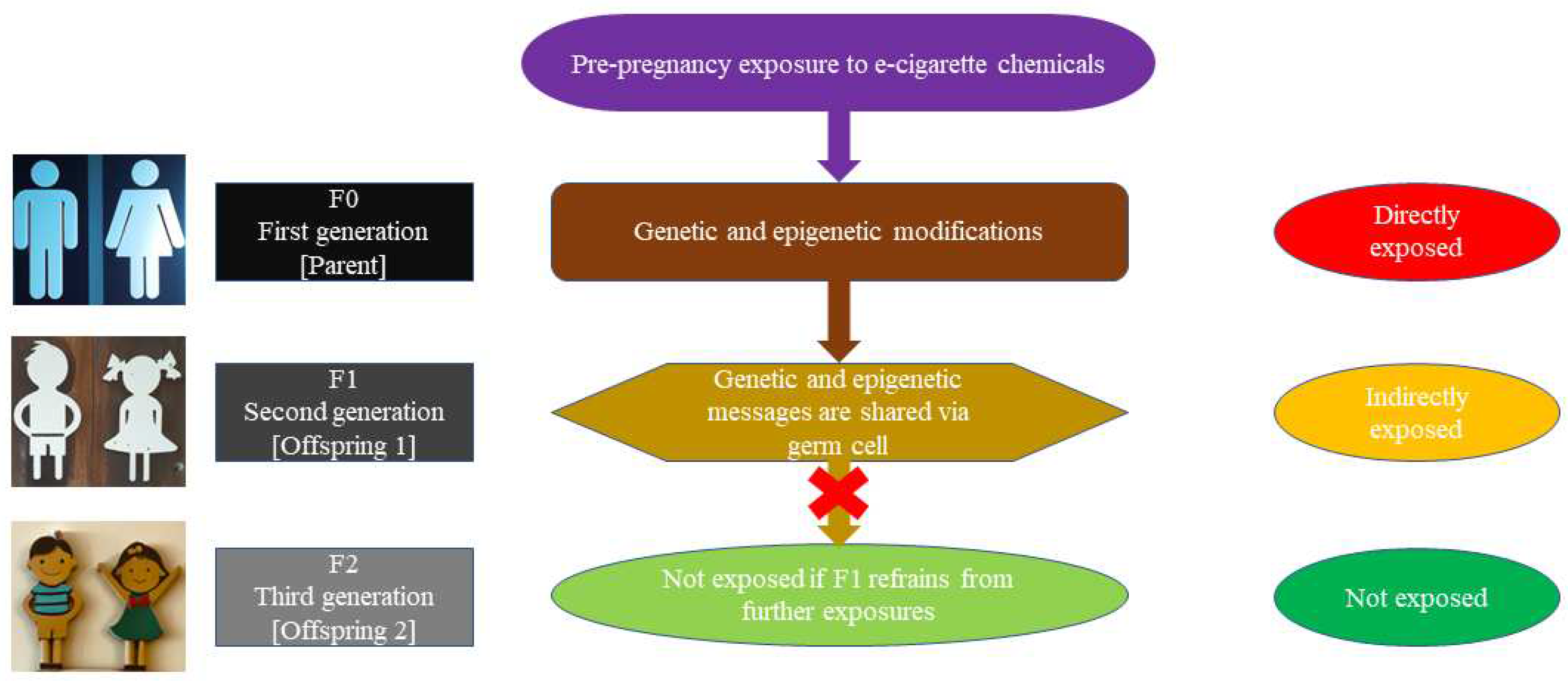 Pre-pregnancy exposure to e-cigarette chemicals

F0
First generation
[Parent]

Genetic and epigenetic modifications

Directly exposed

F1
Second generation
[Offspring 1]

Genetic and epigenetic messages are shared via germ cell

Indirectly exposed

F2
Third generation
[Offspring 2]

Not exposed if F1 refrains from further exposures

Not exposed